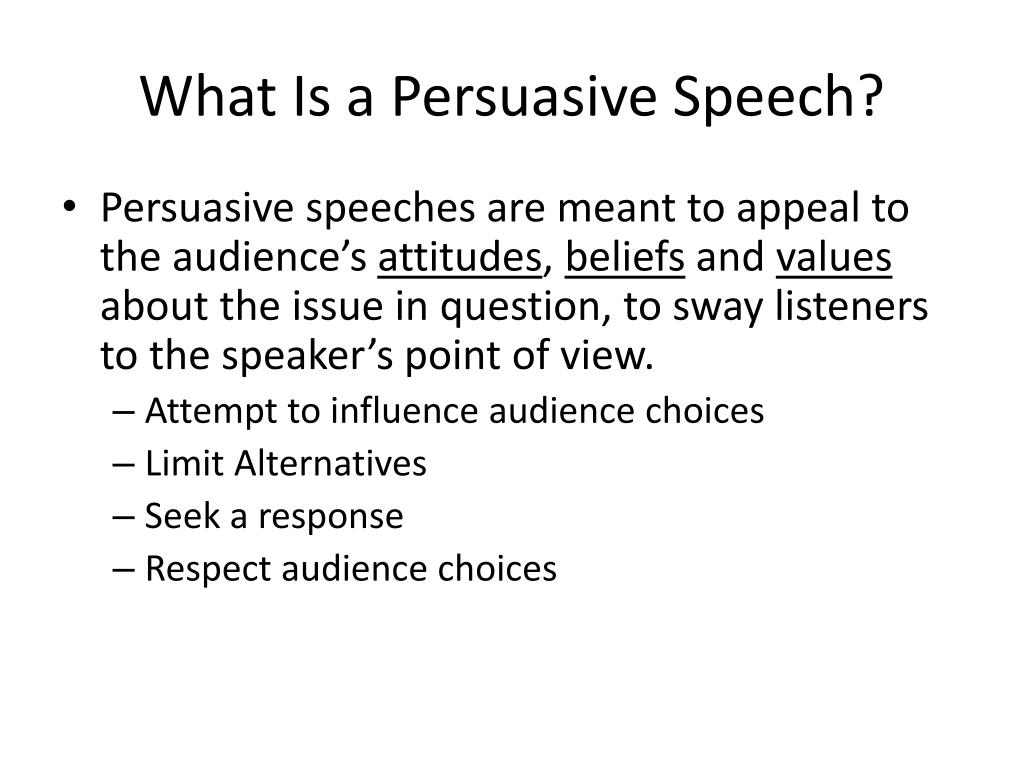 What Is a Persuasive Speech?

• Persuasive speeches are meant to appeal to the audience’s attitudes, beliefs and values about the issue in question, to sway listeners to the speaker’s point of view.
– Attempt to influence audience choices
– Limit Alternatives
– Seek a response
– Respect audience choices